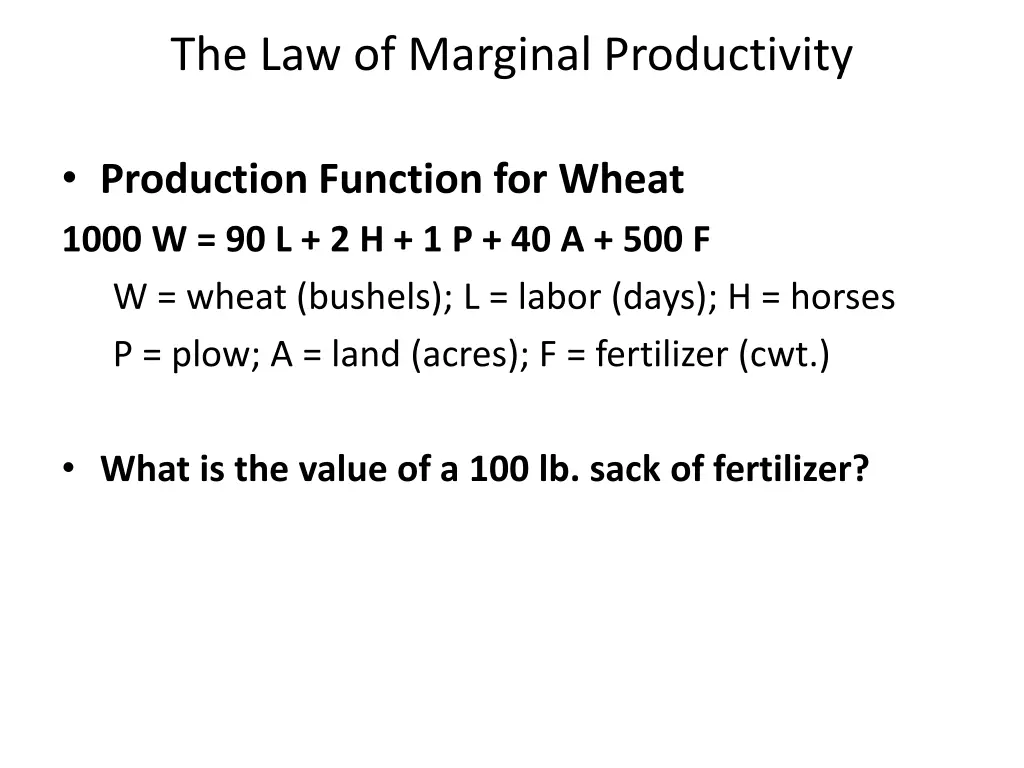 The Law of Marginal Productivity

• Production Function for Wheat

1000 W = 90 L + 2 H + 1 P + 40 A + 500 F

W = wheat (bushels); L = labor (days); H = horses

P = plow; A = land (acres); F = fertilizer (cwt.)

• What is the value of a 100 lb. sack of fertilizer?